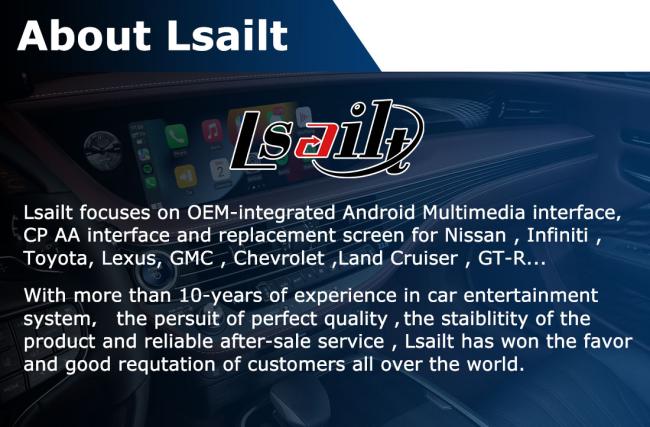 About Lsailt

Lsailt

Lsailt focuses on OEM-integrated Android Multimedia interface, CP AA interface and replacement screen for Nissan , Infiniti , Toyota, Lexus, GMC , Chevrolet ,Land Cruiser , GT-R...

With more than 10-years of experience in car entertainment system, the persuit of perfect quality , the staiblitity of the product and reliable after-sale service , Lsailt has won the favor and good requtation of customers all over the world.